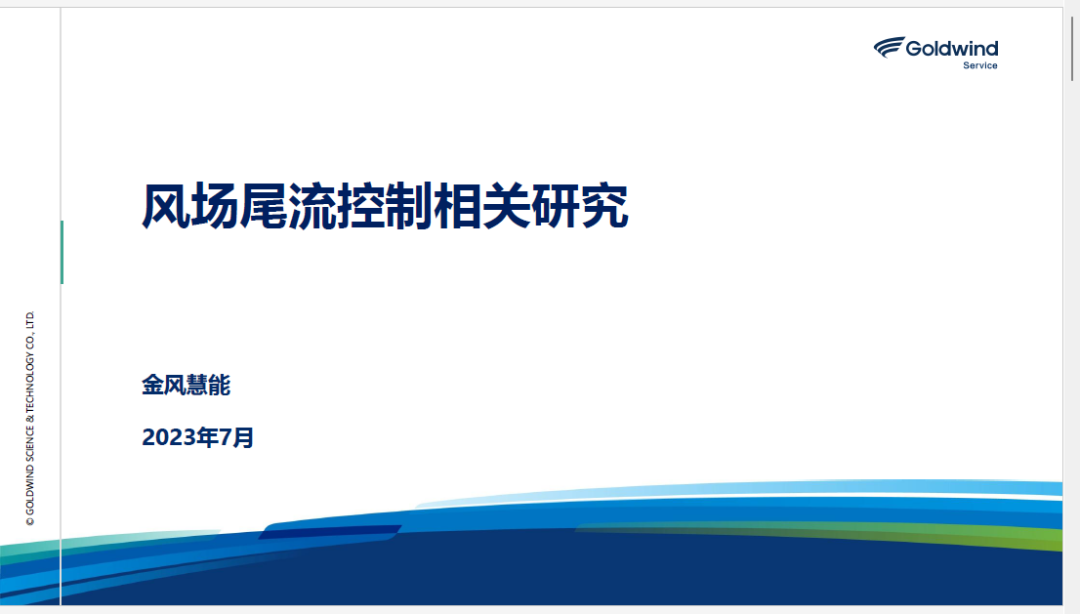 Goldwind
Service

风场尾流控制相关研究

金风慧能

2023年7月

© GOLDWIND SCIENCE & TECHNOLOGY CO., LTD.